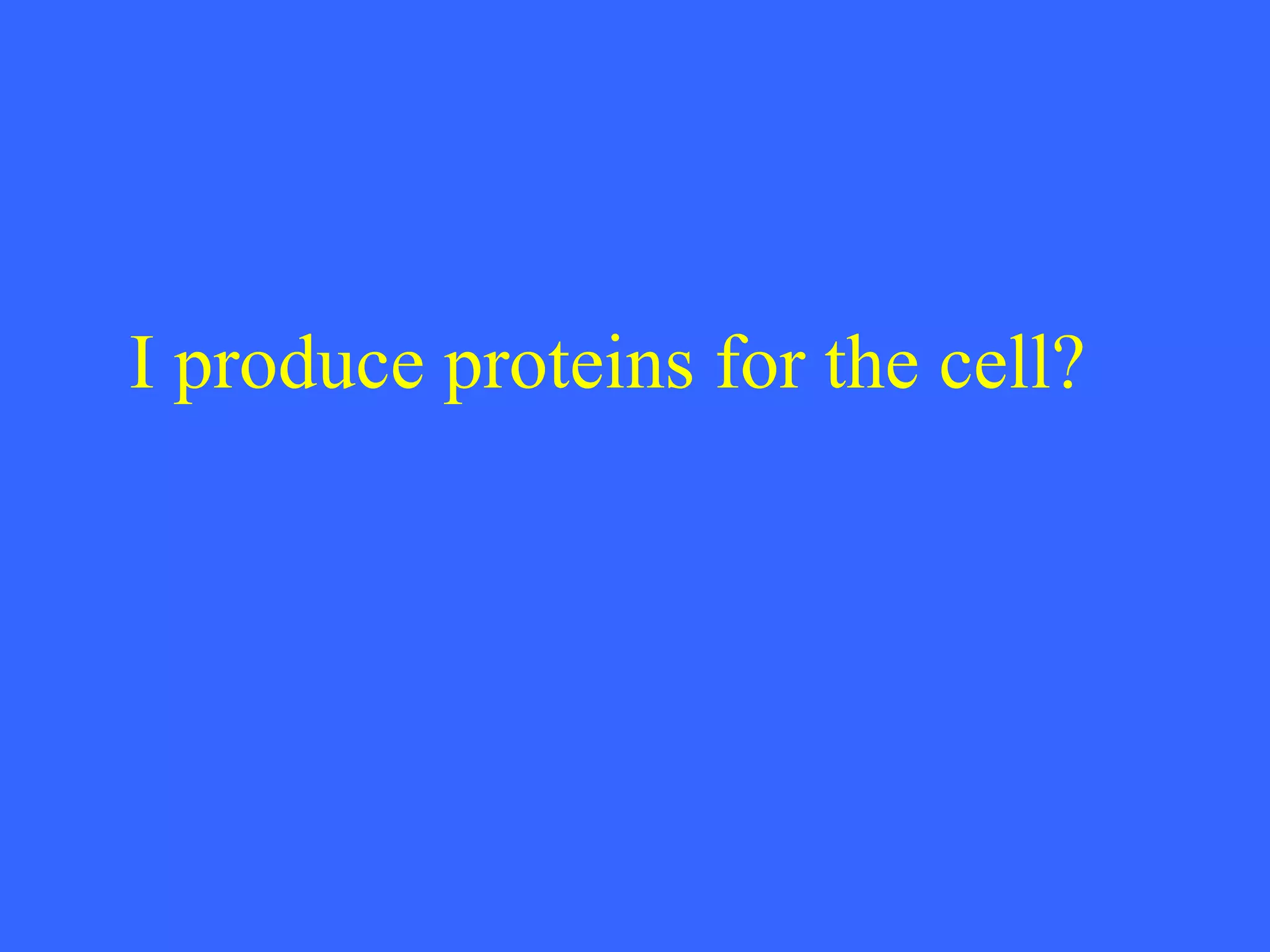 I produce proteins for the cell?